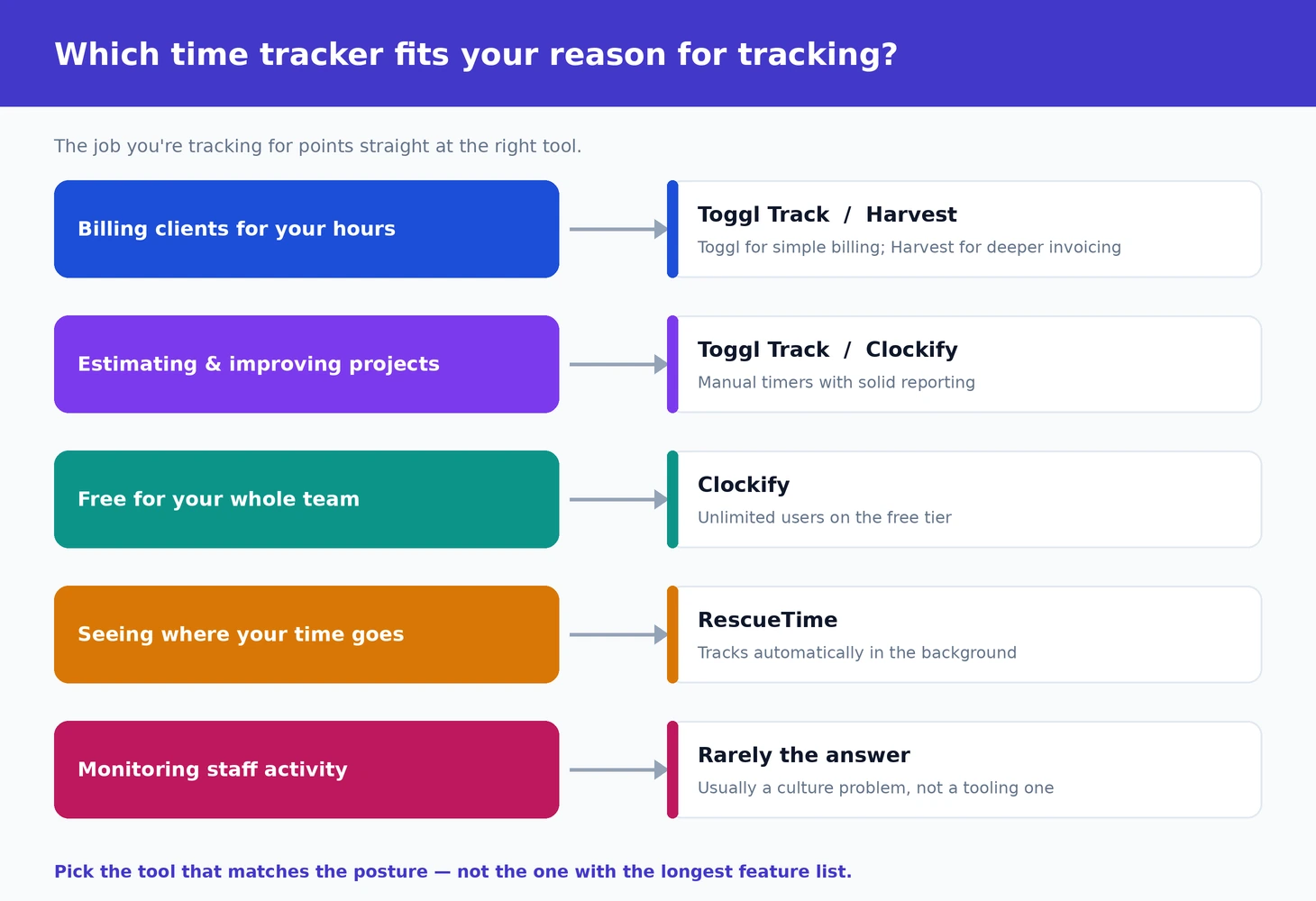 Which time tracker fits your reason for tracking?

The job you're tracking for points straight at the right tool.

Billing clients for your hours

Toggl Track / Harvest
Toggl for simple billing; Harvest for deeper invoicing

Estimating & improving projects

Toggl Track / Clockify
Manual timers with solid reporting

Free for your whole team

Clockify
Unlimited users on the free tier

Seeing where your time goes

RescueTime
Tracks automatically in the background

Monitoring staff activity

Rarely the answer
Usually a culture problem, not a tooling one

Pick the tool that matches the posture — not the one with the longest feature list.